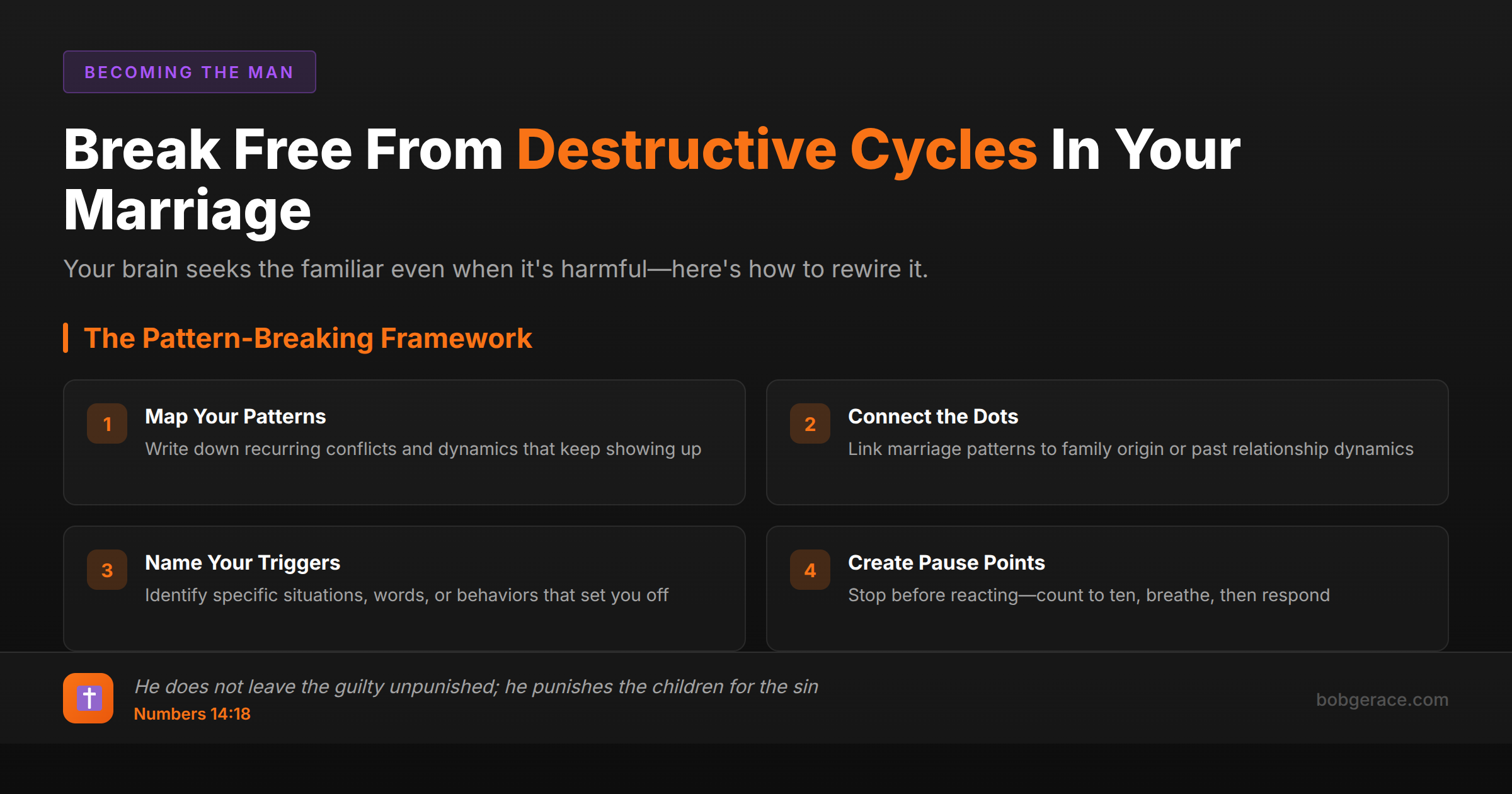 BECOMING THE MAN

Break Free From Destructive Cycles In Your Marriage

Your brain seeks the familiar even when it's harmful—here's how to rewire it.

The Pattern-Breaking Framework

1 Map Your Patterns
Write down recurring conflicts and dynamics that keep showing up

2 Connect the Dots
Link marriage patterns to family origin or past relationship dynamics

3 Name Your Triggers
Identify specific situations, words, or behaviors that set you off

4 Create Pause Points
Stop before reacting—count to ten, breathe, then respond

He does not leave the guilty unpunished; he punishes the children for the sin
Numbers 14:18

bobgerace.com